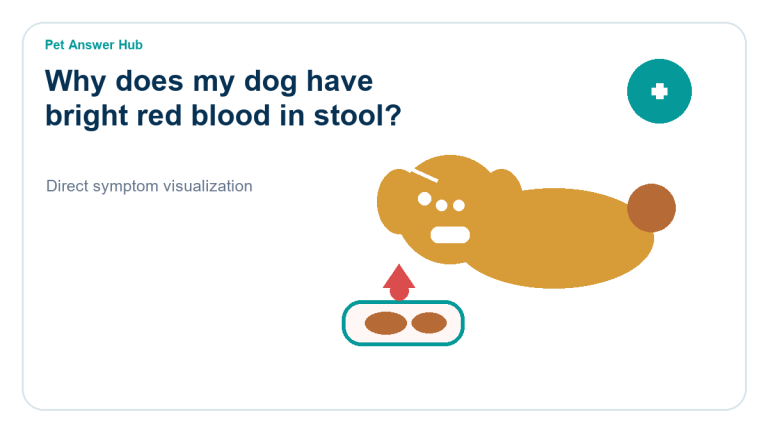 Pet Answer Hub

Why does my dog have bright red blood in stool?

Direct symptom visualization